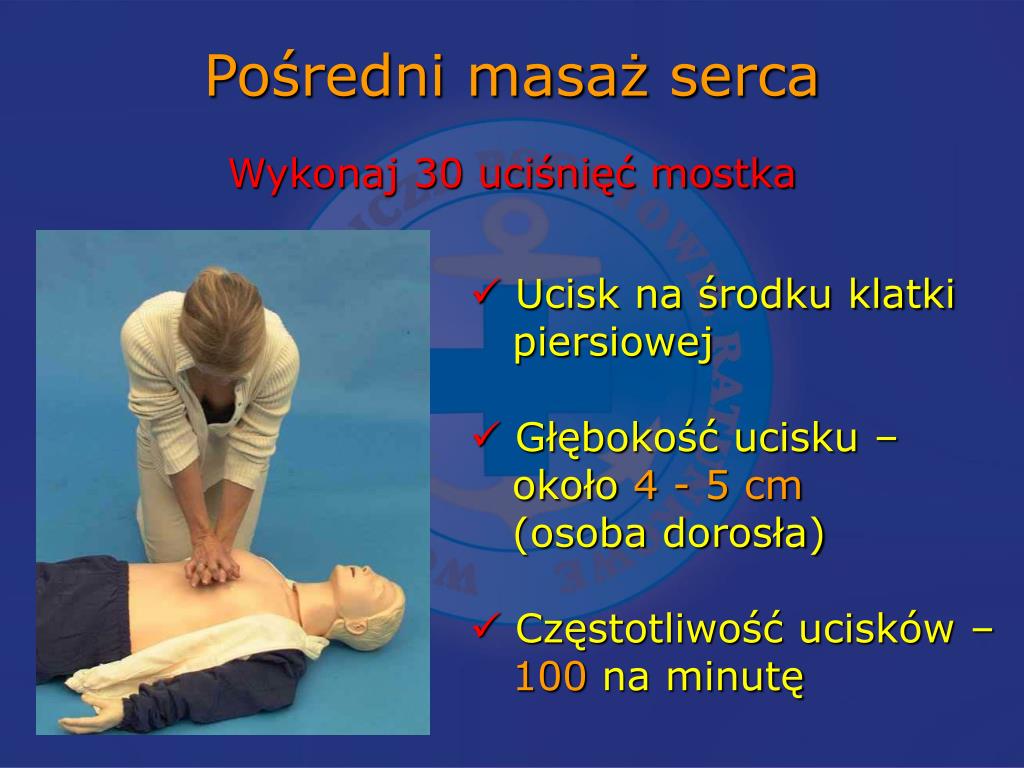 Pośredni masaż serca

Wykonaj 30 uciśnięć mostka

✓ Ucisk na środku klatki piersiowej

✓ Głębokość ucisku – około 4 - 5 cm (osoba dorosła)

✓ Częstotliwość ucisków – 100 na minutę